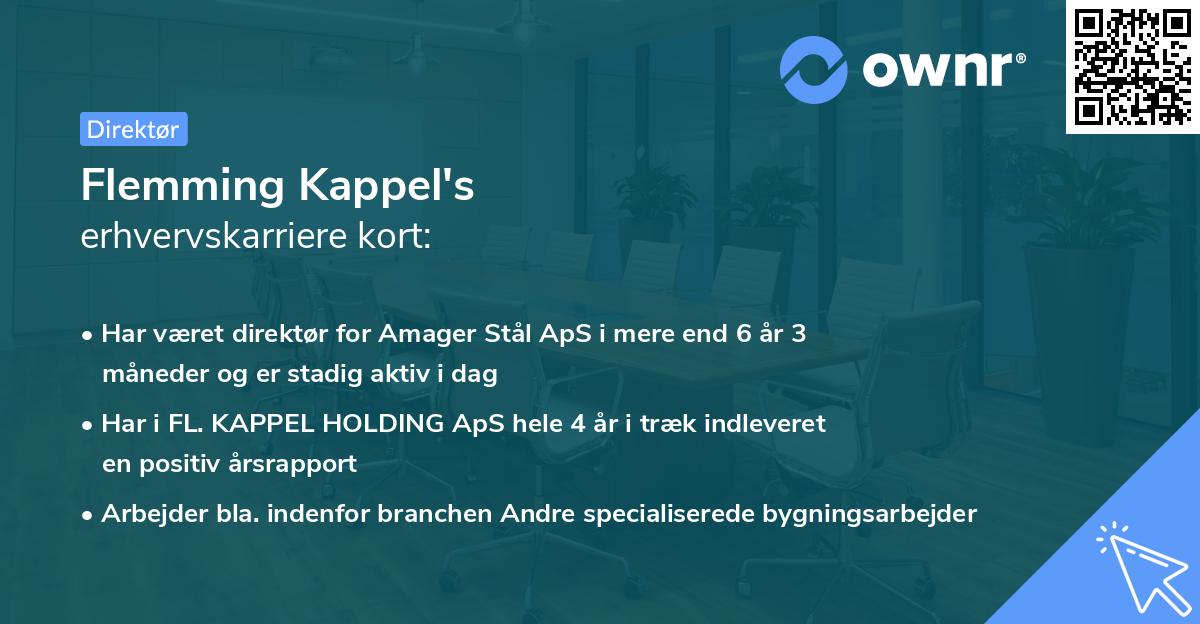 ownr®

Direktør

Flemming Kappel's
erhvervskarriere kort:

• Har været direktør for Amager Stål ApS i mere end 6 år 3 måneder og er stadig aktiv i dag

• Har i FL. KAPPEL HOLDING ApS hele 4 år i træk indleveret en positiv årsrapport

• Arbejder bla. indenfor branchen Andre specialiserede bygningsarbejder